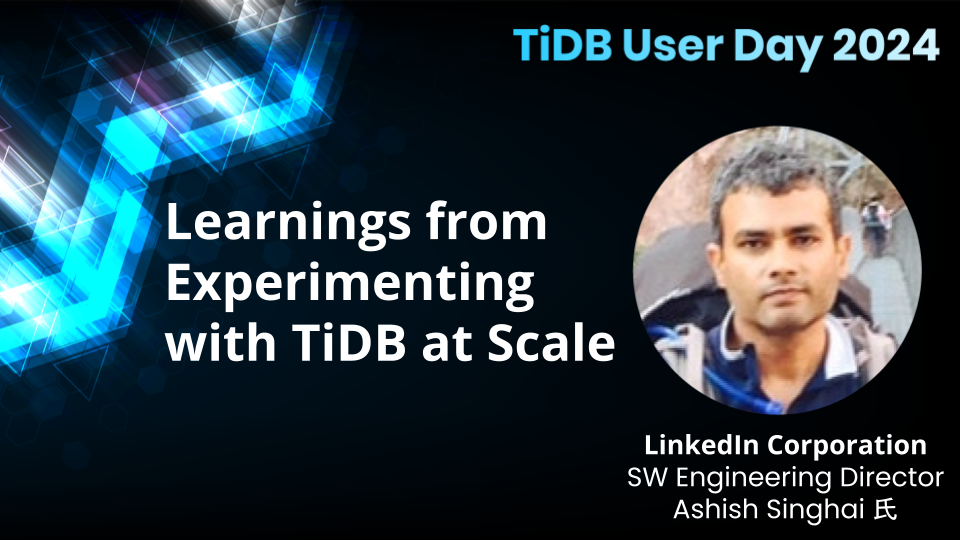 TiDB User Day 2024

Learnings from Experimenting with TiDB at Scale

LinkedIn Corporation
SW Engineering Director
Ashish Singhai 氏